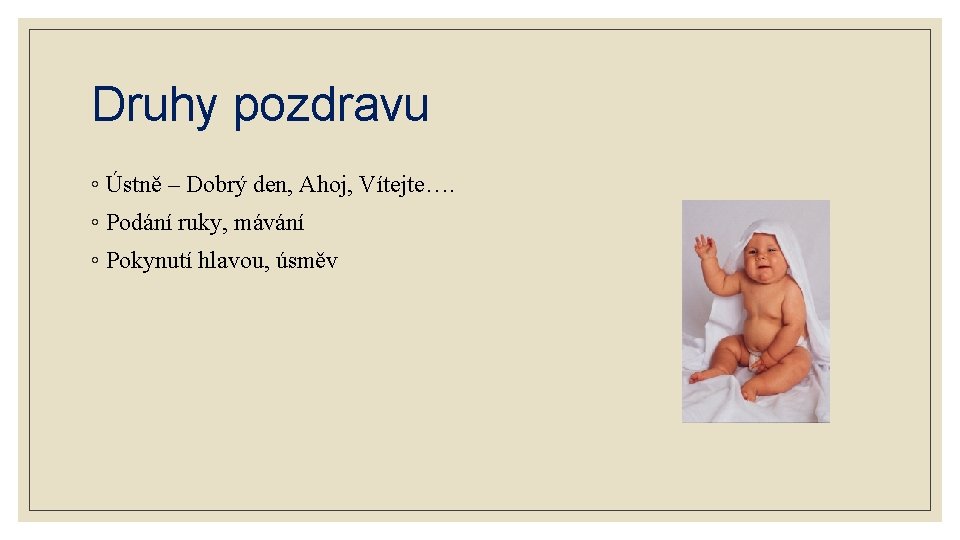 Druhy pozdravu

◦ Ústně – Dobrý den, Ahoj, Vítejte….
◦ Podání ruky, mávání
◦ Pokynutí hlavou, úsměv